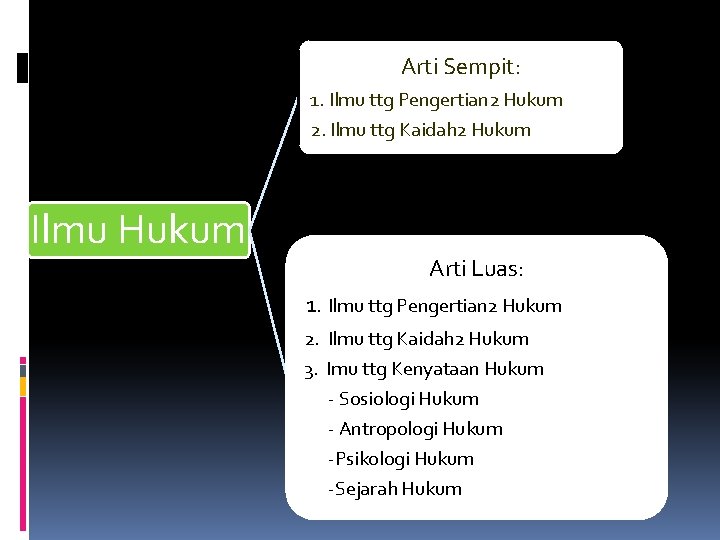 Ilmu Hukum

Arti Sempit:
1. Ilmu ttg Pengertian2 Hukum
2. Ilmu ttg Kaidah2 Hukum

Arti Luas:
1. Ilmu ttg Pengertian2 Hukum
2. Ilmu ttg Kaidah2 Hukum
3. Imu ttg Kenyataan Hukum
- Sosiologi Hukum
- Antropologi Hukum
-Psikologi Hukum
-Sejarah Hukum